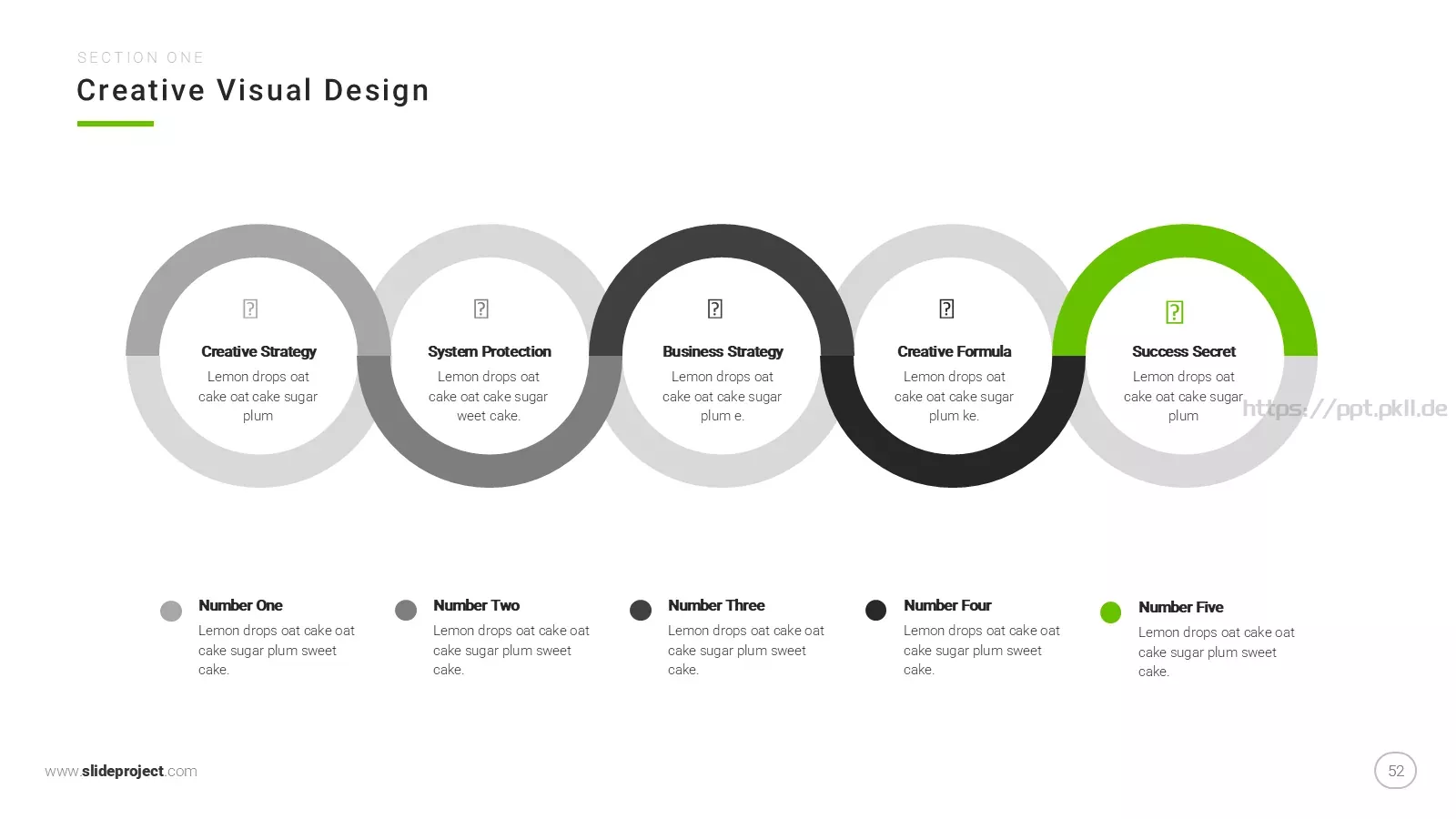 SECTION ONE

Creative Visual Design

Creative Strategy
Lemon drops oat cake oat cake sugar plum

System Protection
Lemon drops oat cake oat cake sugar weet cake.

Business Strategy
Lemon drops oat cake oat cake sugar plum e.

Creative Formula
Lemon drops oat cake oat cake sugar plum ke.

Success Secret
Lemon drops oat cake oat cake sugar plum

https://ppt.pkll.de

Number One
Lemon drops oat cake oat cake sugar plum sweet cake.

Number Two
Lemon drops oat cake oat cake sugar plum sweet cake.

Number Three
Lemon drops oat cake oat cake sugar plum sweet cake.

Number Four
Lemon drops oat cake oat cake sugar plum sweet cake.

Number Five
Lemon drops oat cake oat cake sugar plum sweet cake.

www.slideproject.com

52